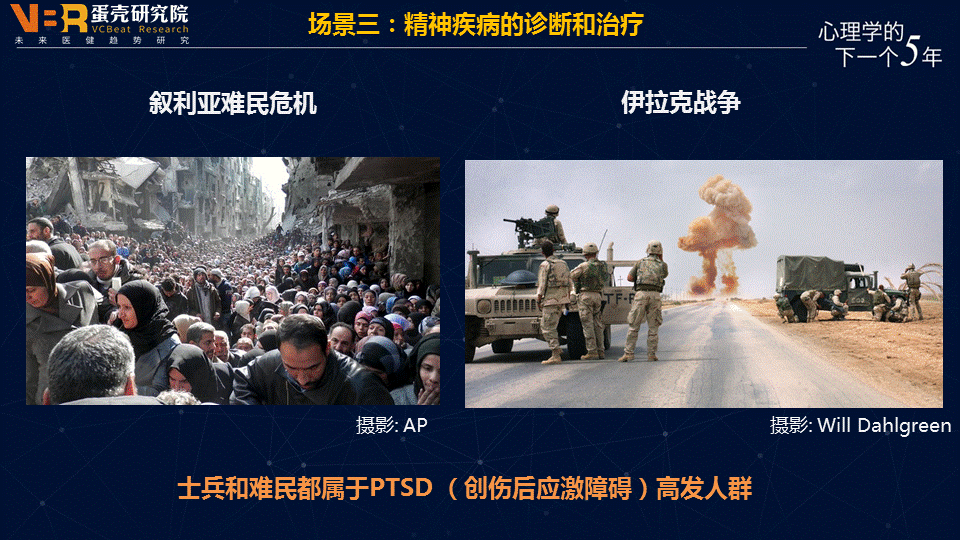 VBR 蛋壳研究院
VCBeat Research
未来医健趋势研究

场景三：精神疾病的诊断和治疗

心理学的下一个5年

叙利亚难民危机

伊拉克战争

摄影: AP

摄影: Will Dahlgreen

士兵和难民都属于PTSD （创伤后应激障碍）高发人群